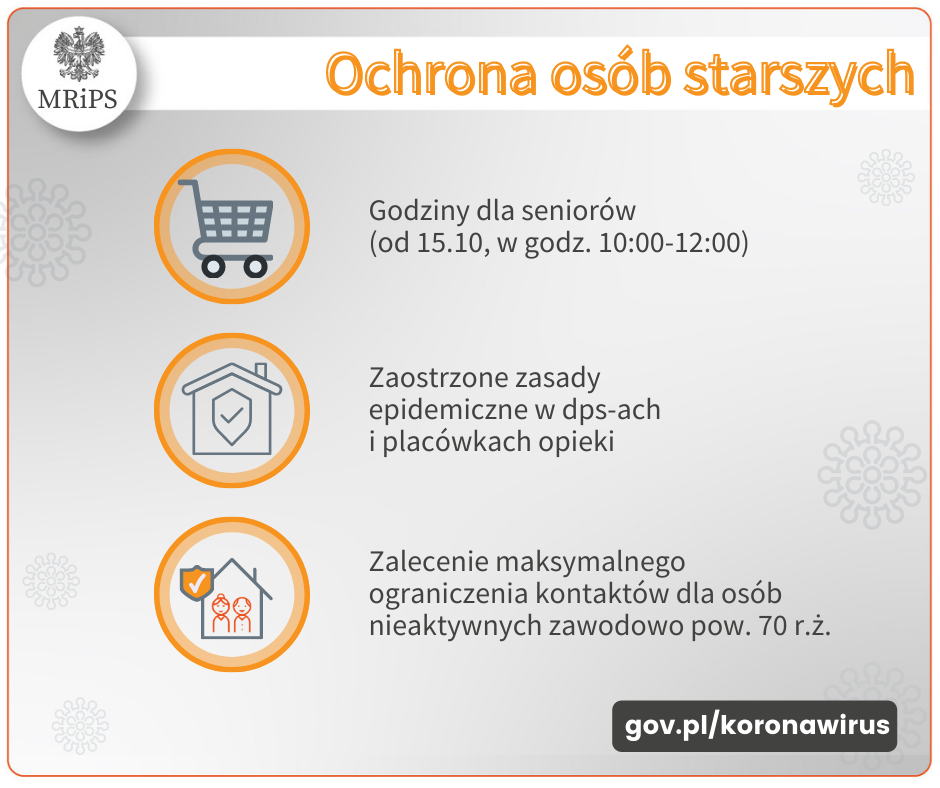 MRiPS

Ochrona osób starszych

Godziny dla seniorów
(od 15.10, w godz. 10:00-12:00)

Zaostrzone zasady epidemiczne w dps-ach i placówkach opieki

Zalecenie maksymalnego ograniczenia kontaktów dla osób nieaktywnych zawodowo pow. 70 r.ż.

gov.pl/koronawirus